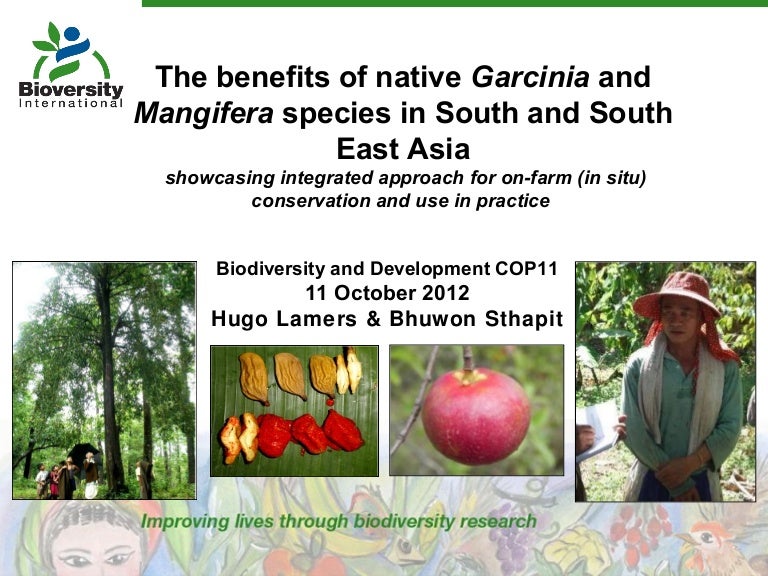 Bioversity International

The benefits of native Garcinia and Mangifera species in South and South East Asia

showcasing integrated approach for on-farm (in situ) conservation and use in practice

Biodiversity and Development COP11
11 October 2012
Hugo Lamers & Bhuwon Sthapit

Improving lives through biodiversity research